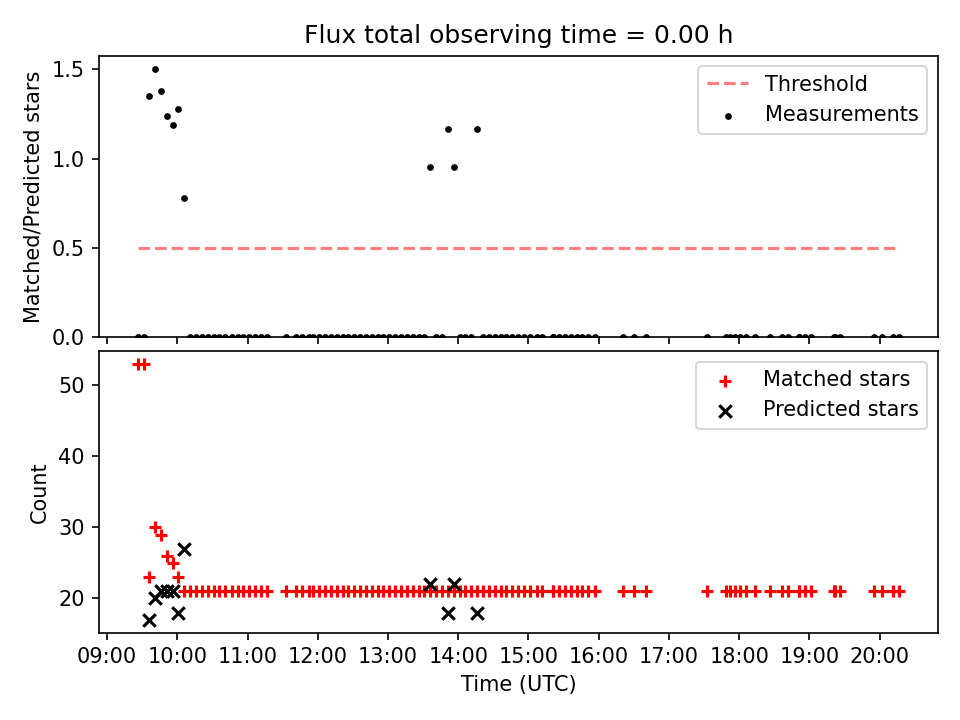 Flux total observing time = 0.00 h

Matched/Predicted stars

1.5
1.0
0.5
0.0

Threshold
Measurements

Count

50
40
30
20

Matched stars
Predicted stars

09:00 10:00 11:00 12:00 13:00 14:00 15:00 16:00 17:00 18:00 19:00 20:00

Time (UTC)